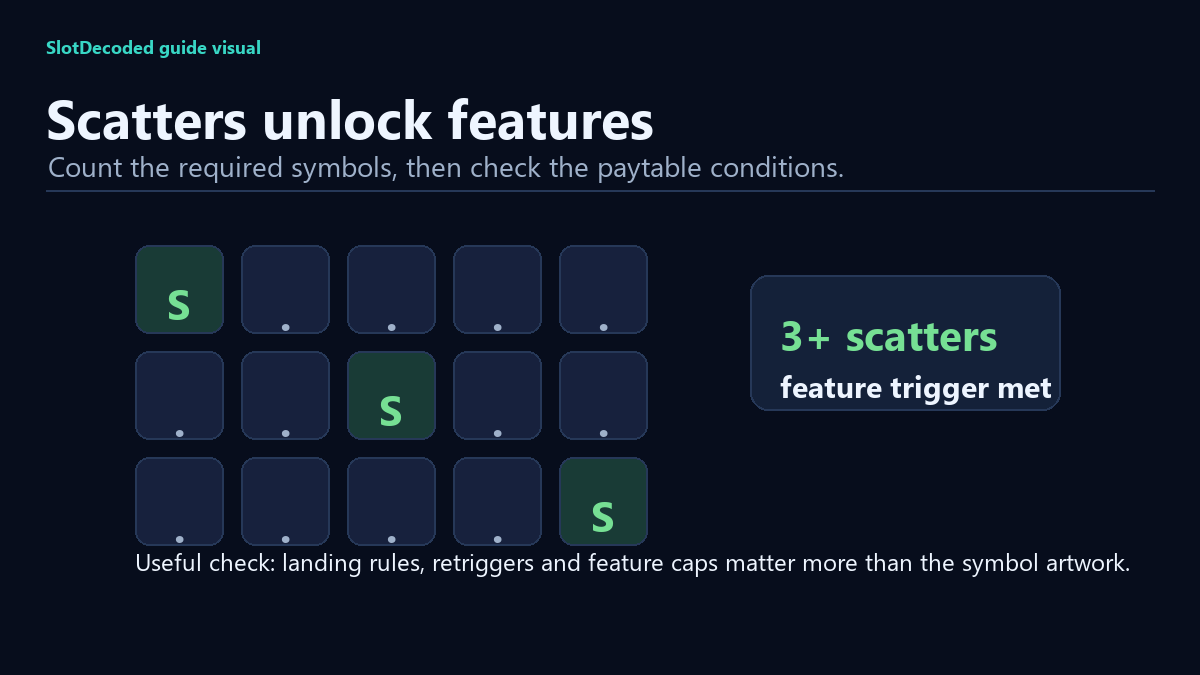 SlotDecoded guide visual

Scatters unlock features

Count the required symbols, then check the paytable conditions.

S

S

S

3+ scatters

feature trigger met

Useful check: landing rules, retriggers and feature caps matter more than the symbol artwork.